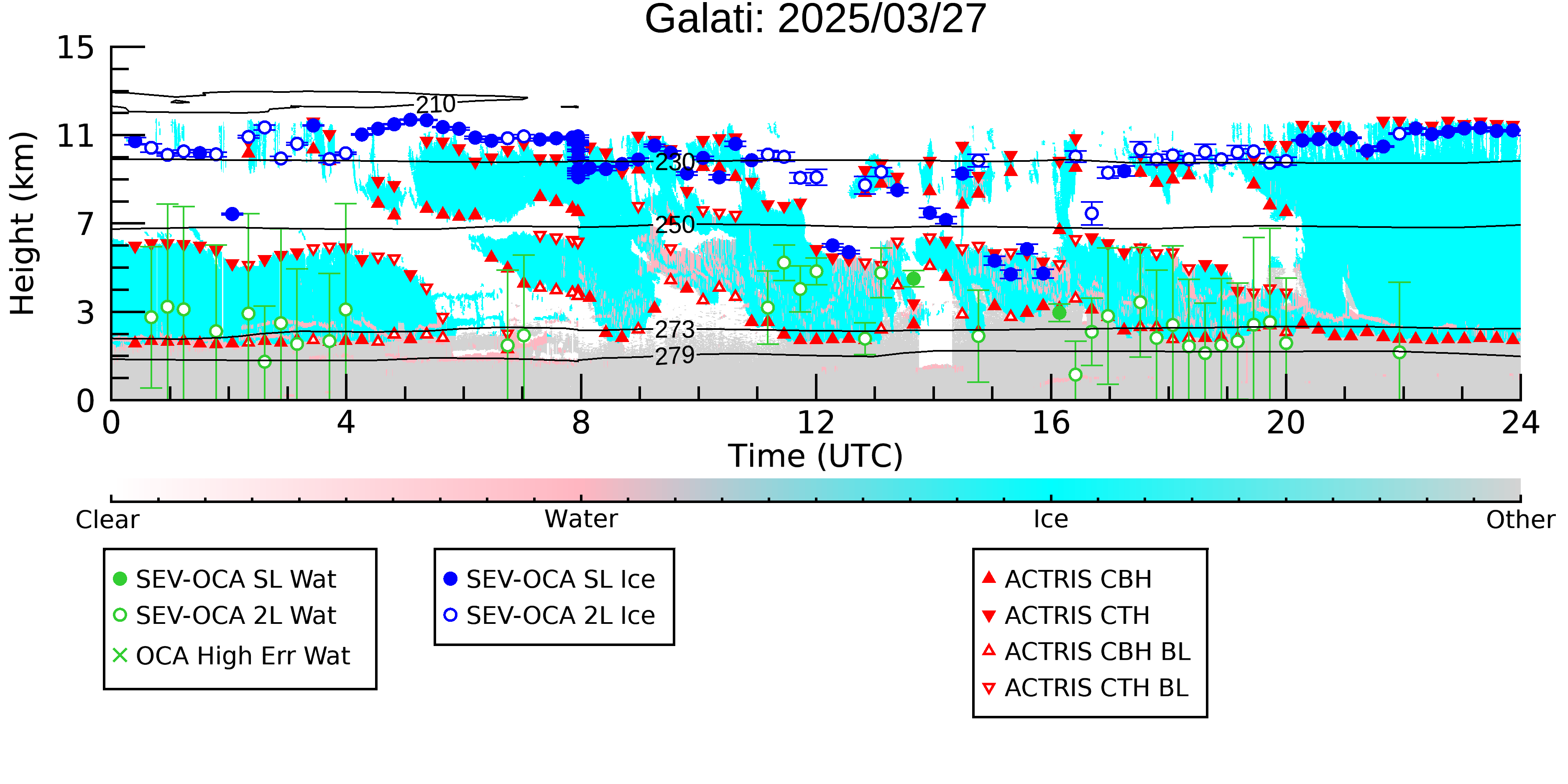 Galati: 2025/03/27

Height (km)

15
11
7
3
0

210
230
250
273
279

0
4
8
12
16
20
24

Time (UTC)

Clear
Water
Ice
Other

SEV-OCA SL Wat
SEV-OCA 2L Wat
OCA High Err Wat

SEV-OCA SL Ice
SEV-OCA 2L Ice

ACTRIS CBH
ACTRIS CTH
ACTRIS CBH BL
ACTRIS CTH BL